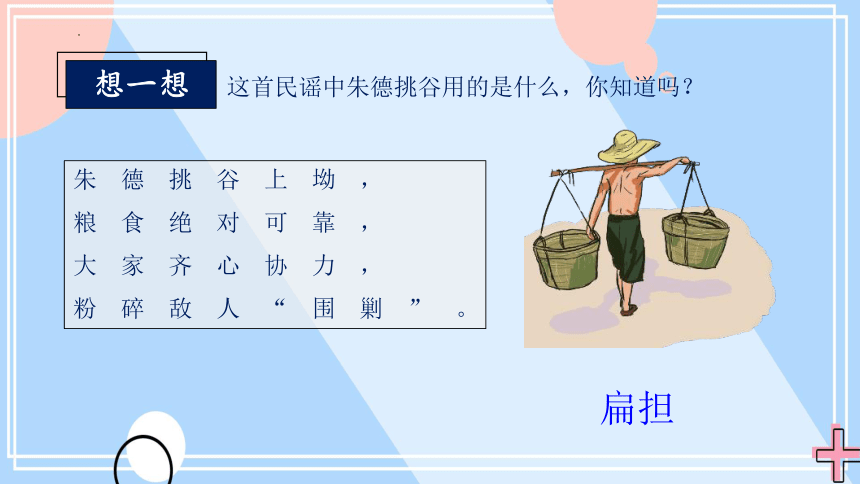 想一想

这首民谣中朱德挑谷用的是什么，你知道吗？

朱德挑谷上坳，
粮食绝对可靠，
大家齐心协力，
粉碎敌人“围剿”。

扁担